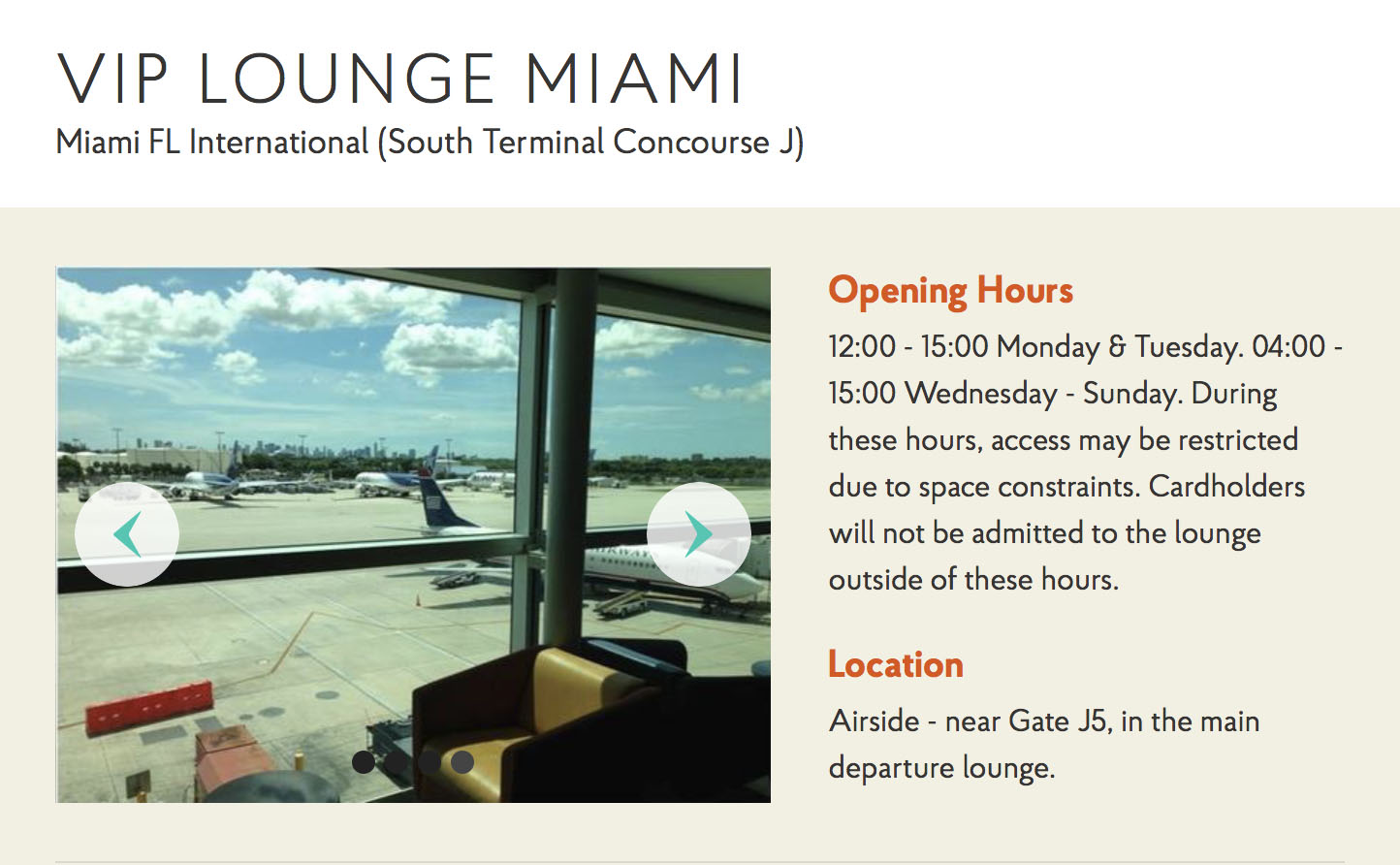 VIP LOUNGE MIAMI
Miami FL International (South Terminal Concourse J)

Opening Hours
12:00 - 15:00 Monday & Tuesday. 04:00 - 15:00 Wednesday - Sunday. During these hours, access may be restricted due to space constraints. Cardholders will not be admitted to the lounge outside of these hours.

Location
Airside - near Gate J5, in the main departure lounge.